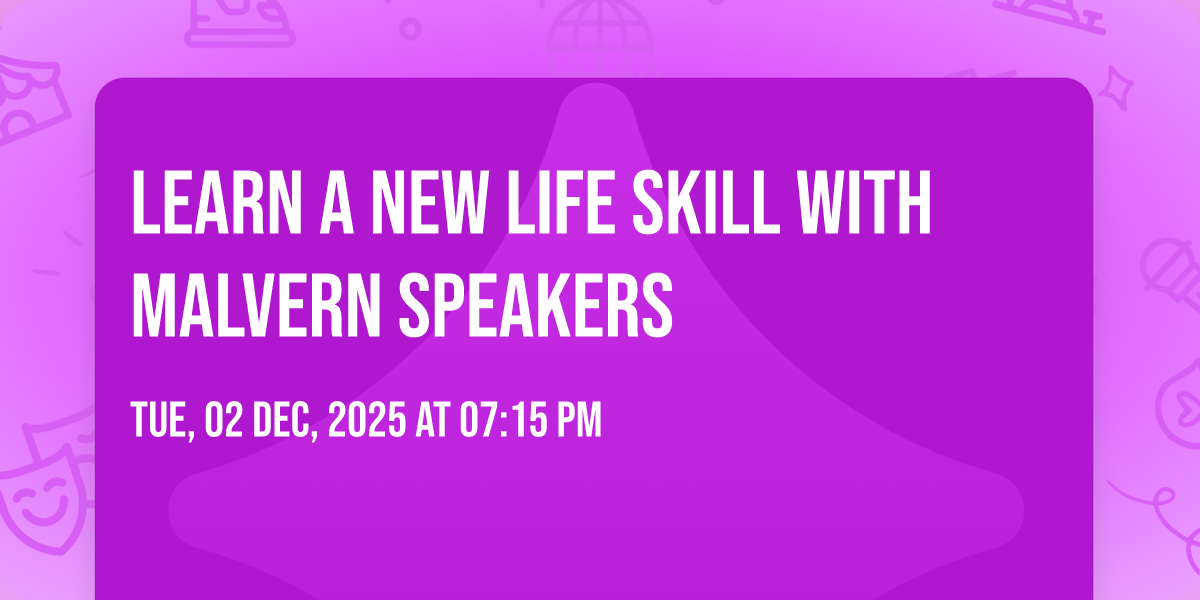 LEARN A NEW LIFE SKILL WITH MALVERN SPEAKERS

TUE, 02 DEC, 2025 AT 07:15 PM